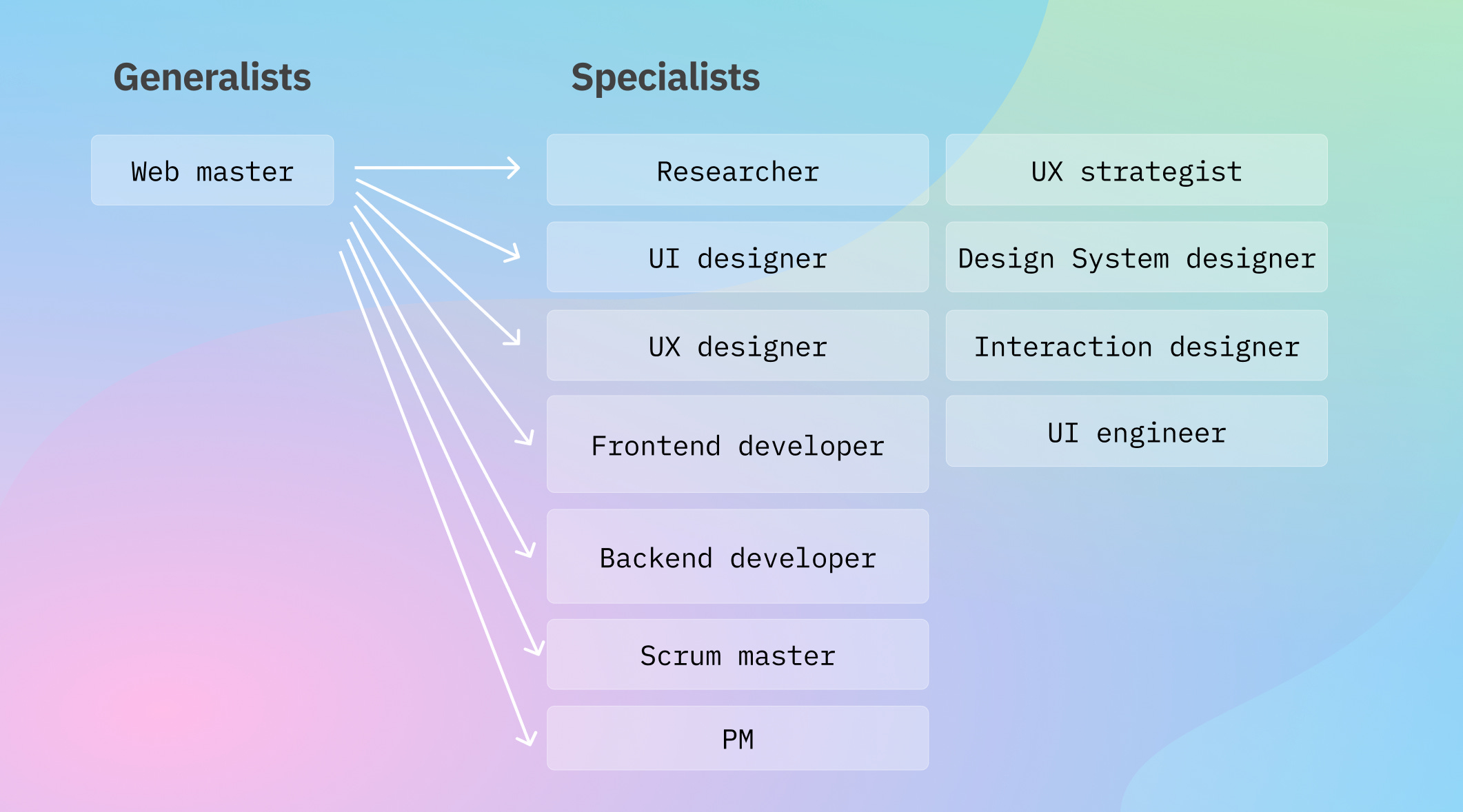 Generalists

Web master

Specialists

Researcher

UI designer

UX designer

Frontend developer

Backend developer

Scrum master

PM

UX strategist

Design System designer

Interaction designer

UI engineer